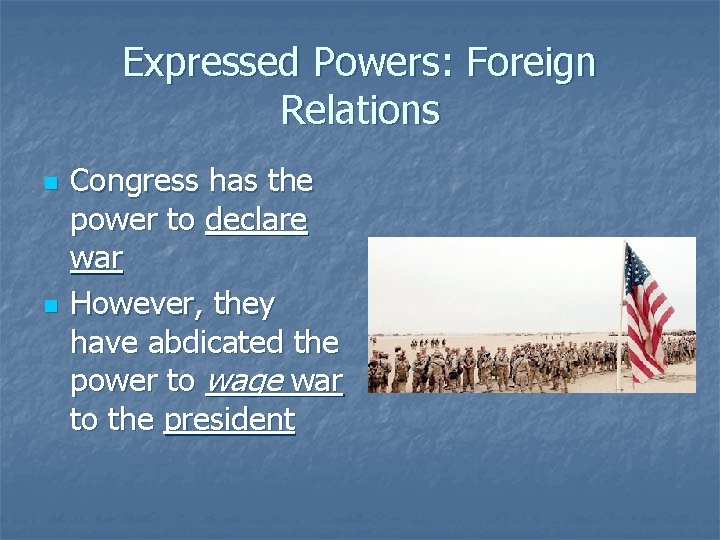 Expressed Powers: Foreign Relations

- Congress has the power to declare war
- However, they have abdicated the power to wage war to the president